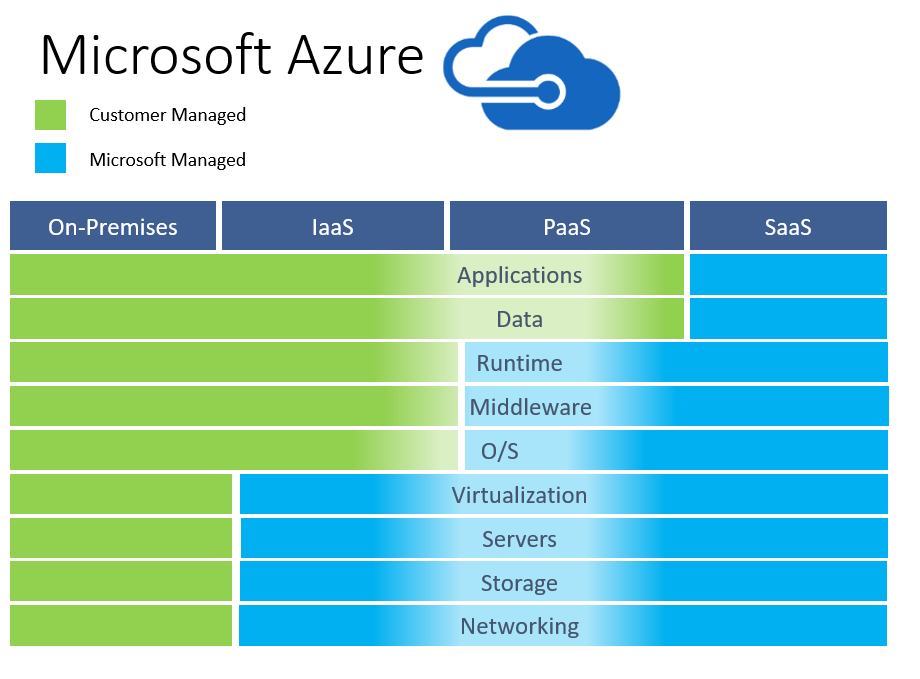 Microsoft Azure

Customer Managed

Microsoft Managed

On-Premises IaaS PaaS SaaS

Applications

Data

Runtime

Middleware

O/S

Virtualization

Servers

Storage

Networking